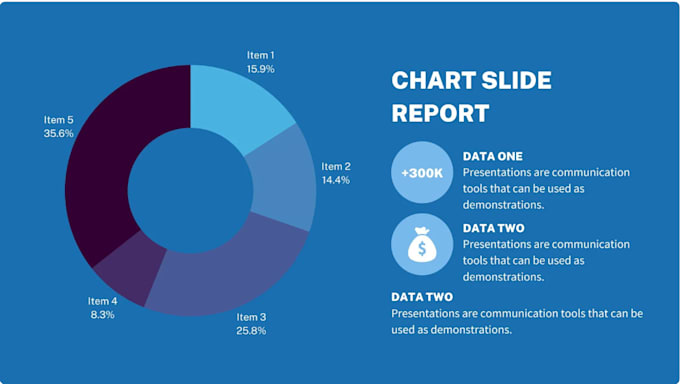 Item 1
15.9%

Item 2
14.4%

Item 3
25.8%

Item 4
8.3%

Item 5
35.6%

CHART SLIDE REPORT

+300K

DATA ONE
Presentations are communication tools that can be used as demonstrations.

$

DATA TWO
Presentations are communication tools that can be used as demonstrations.

DATA TWO
Presentations are communication tools that can be used as demonstrations.